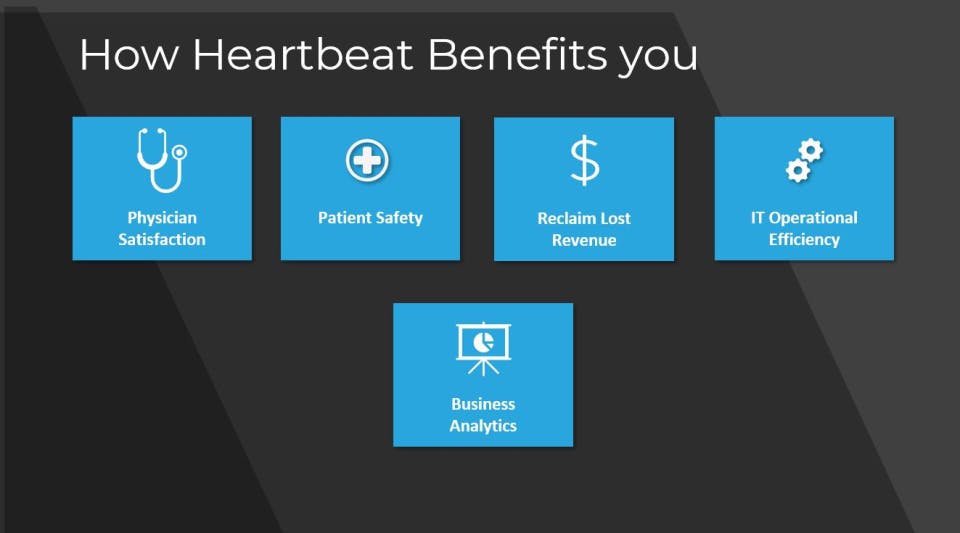 How Heartbeat Benefits you

Physician Satisfaction

Patient Safety

$

Reclaim Lost Revenue

IT Operational Efficiency

Business Analytics